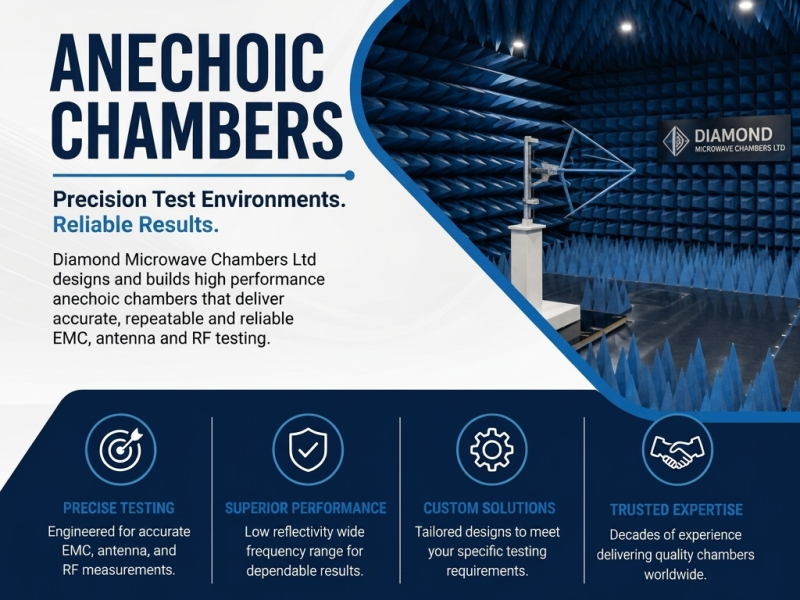 ANECHOIC CHAMBERS

Precision Test Environments.
Reliable Results.

Diamond Microwave Chambers Ltd designs and builds high performance anechoic chambers that deliver accurate, repeatable and reliable EMC, antenna and RF testing.

DIAMOND
MICROWAVE CHAMBERS LTD

PRECISE TESTING
Engineered for accurate EMC, antenna, and RF measurements.

SUPERIOR PERFORMANCE
Low reflectivity wide frequency range for dependable results.

CUSTOM SOLUTIONS
Tailored designs to meet your specific testing requirements.

TRUSTED EXPERTISE
Decades of experience delivering quality chambers worldwide.